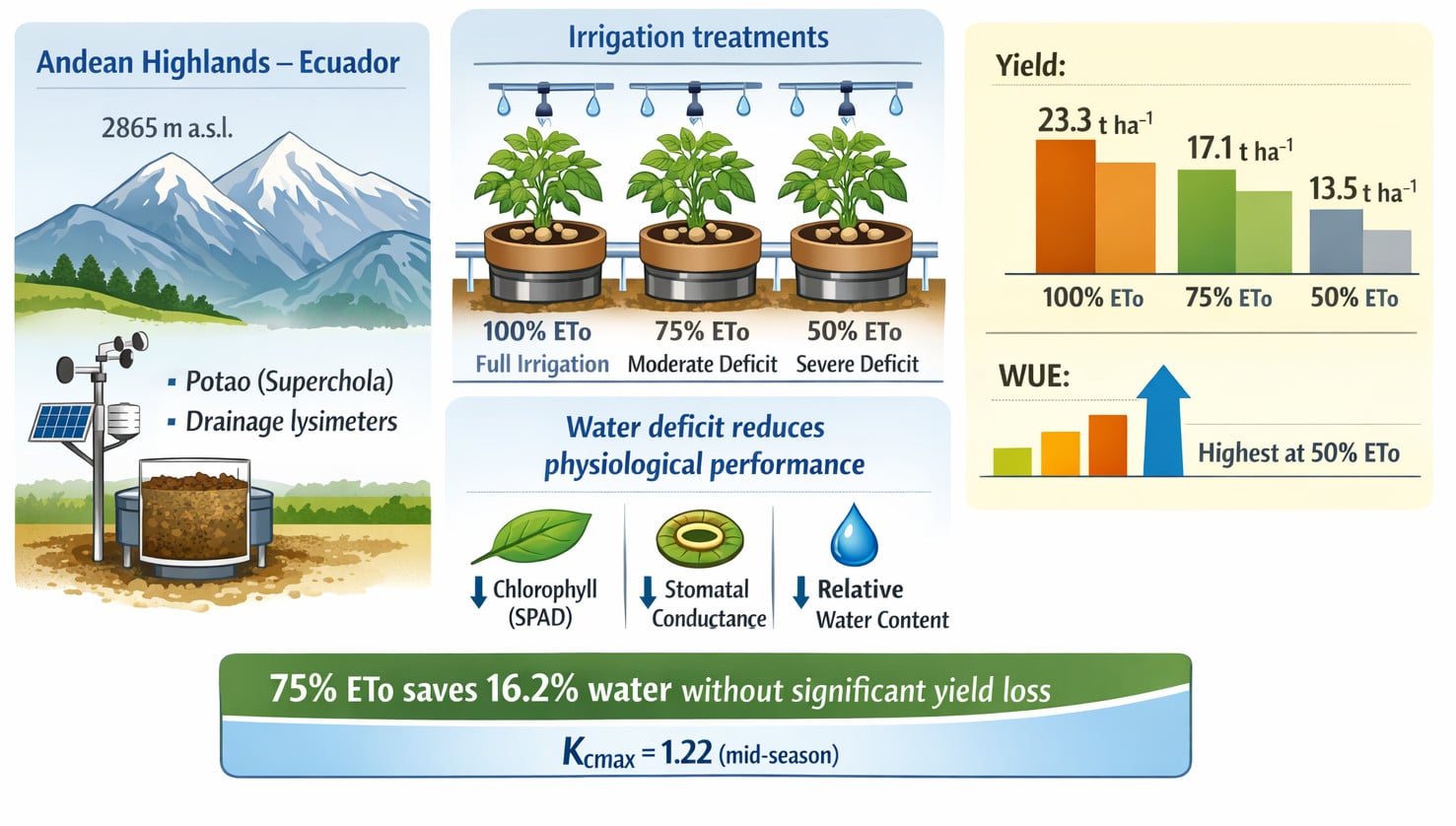 Andean Highlands – Ecuador

2865 m a.s.l.

▪ Potao (Superchola)
▪ Drainage lysimeters

Irrigation treatments

100% ETo
Full Irrigation

75% ETo
Moderate Deficit

50% ETo
Severe Deficit

Water deficit reduces physiological performance

↓ Chlorophyll (SPAD)

↓ Stomatal Conductance

↓ Relative Water Content

Yield:

23.3 t ha$^{-1}$

17.1 t ha$^{-1}$

13.5 t ha$^{-1}$

100% ETo

75% ETo

50% ETo

WUE:

Highest at 50% ETo

75% ETo saves 16.2% water without significant yield loss

$K_{cmax}$ = 1.22 (mid-season)